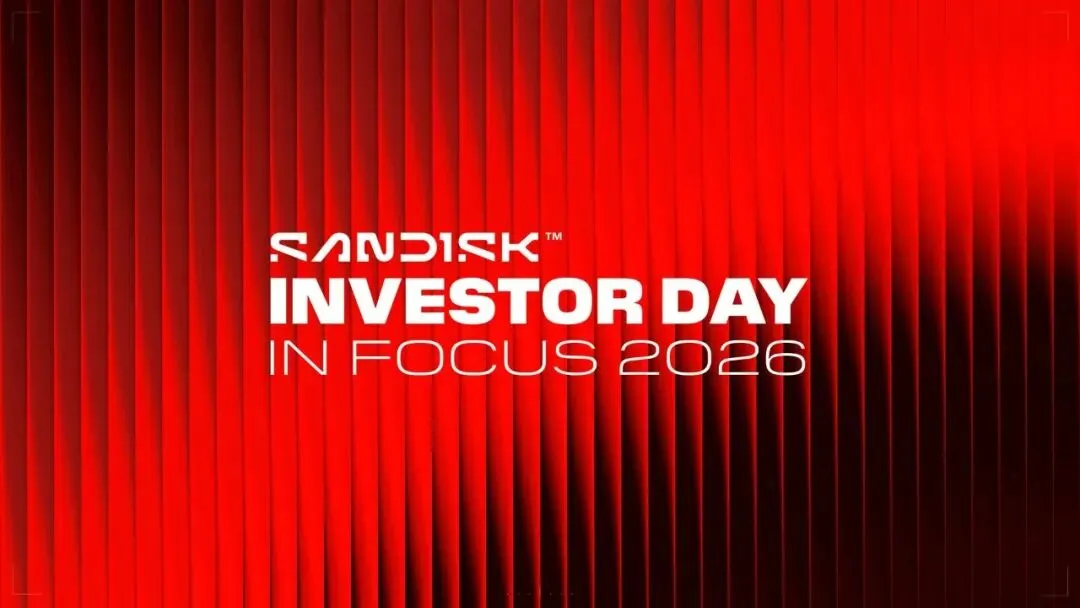 SANDISK™
INVESTOR DAY
IN FOCUS 2026